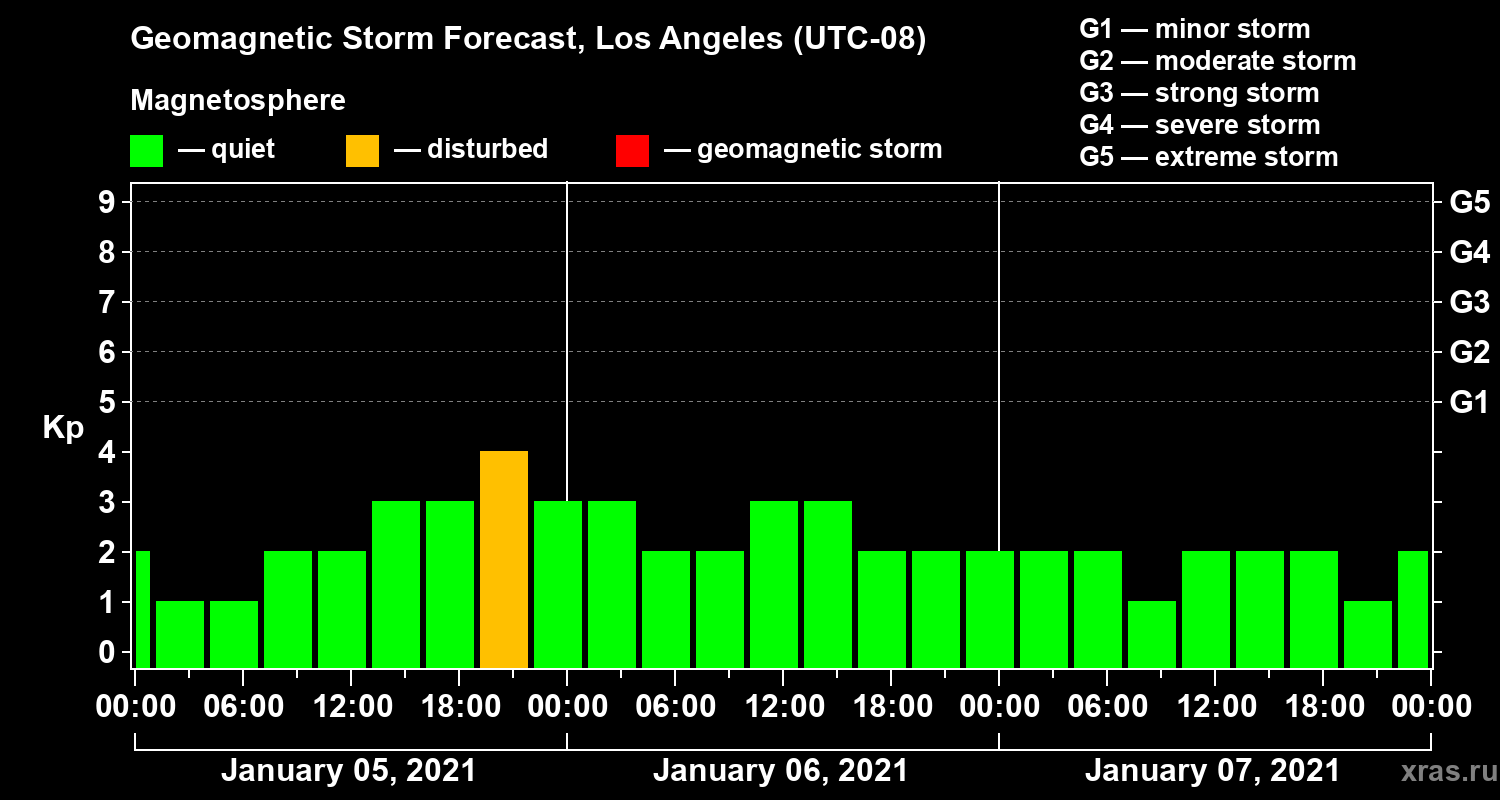 Geomagnetic Storm Forecast, Los Angeles (UTC-08)

Magnetosphere

— quiet — disturbed — geomagnetic storm

G1 — minor storm
G2 — moderate storm
G3 — strong storm
G4 — severe storm
G5 — extreme storm

Kp

9
8
7
6
5
4
3
2
1
0

G5
G4
G3
G2
G1

00:00 06:00 12:00 18:00 00:00 06:00 12:00 18:00 00:00 06:00 12:00 18:00 00:00

January 05, 2021 January 06, 2021 January 07, 2021

xras.ru